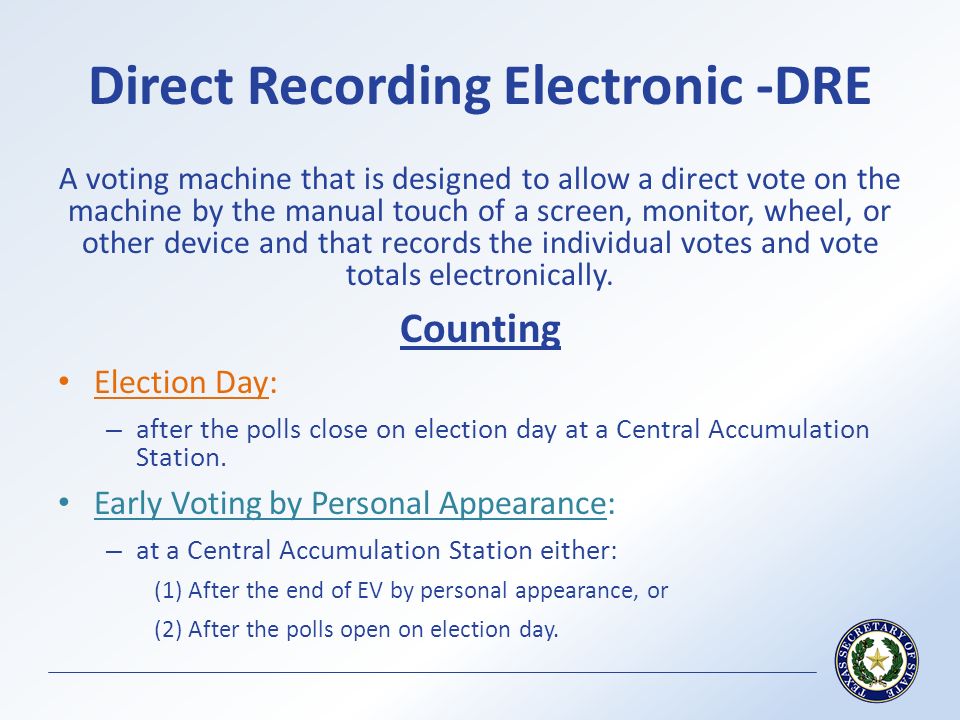 Direct Recording Electronic -DRE

A voting machine that is designed to allow a direct vote on the machine by the manual touch of a screen, monitor, wheel, or other device and that records the individual votes and vote totals electronically.

Counting

• Election Day:
– after the polls close on election day at a Central Accumulation Station.

• Early Voting by Personal Appearance:
– at a Central Accumulation Station either:
(1) After the end of EV by personal appearance, or
(2) After the polls open on election day.

TEXAS SECRETARY OF STATE